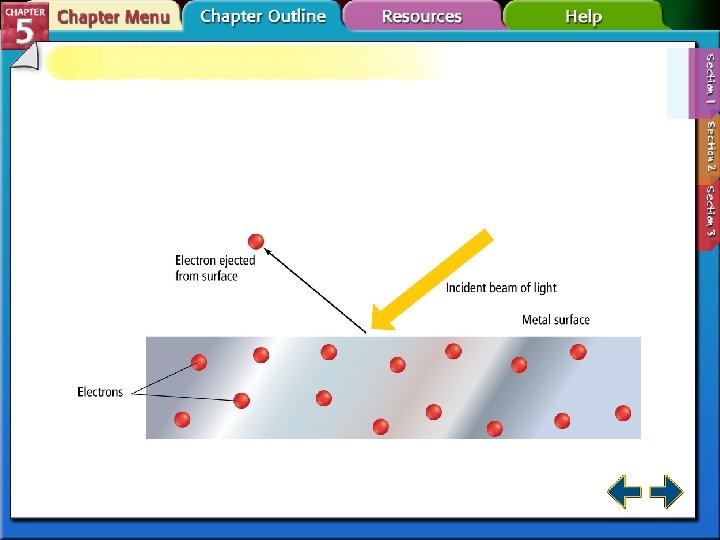 CHAPTER 5
Chapter Menu
Chapter Outline
Resources
Help

Section 1
Section 2
Section 3

Electron ejected from surface

Incident beam of light

Metal surface

Electrons